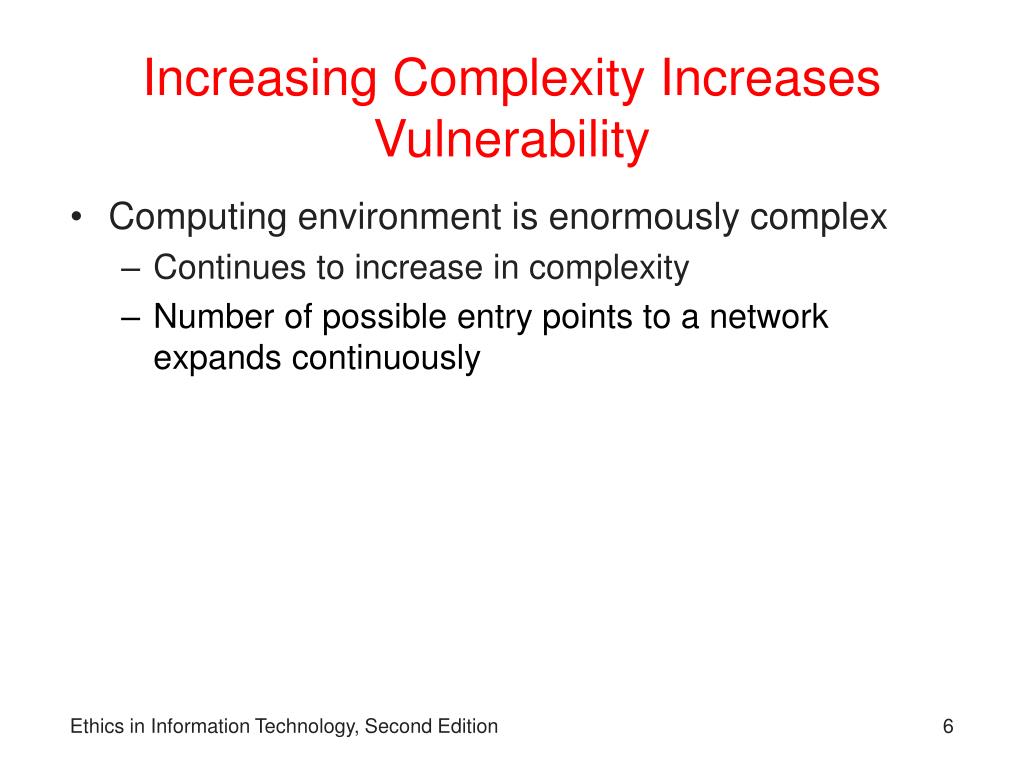 Increasing Complexity Increases Vulnerability

• Computing environment is enormously complex
– Continues to increase in complexity
– Number of possible entry points to a network expands continuously

Ethics in Information Technology, Second Edition

6